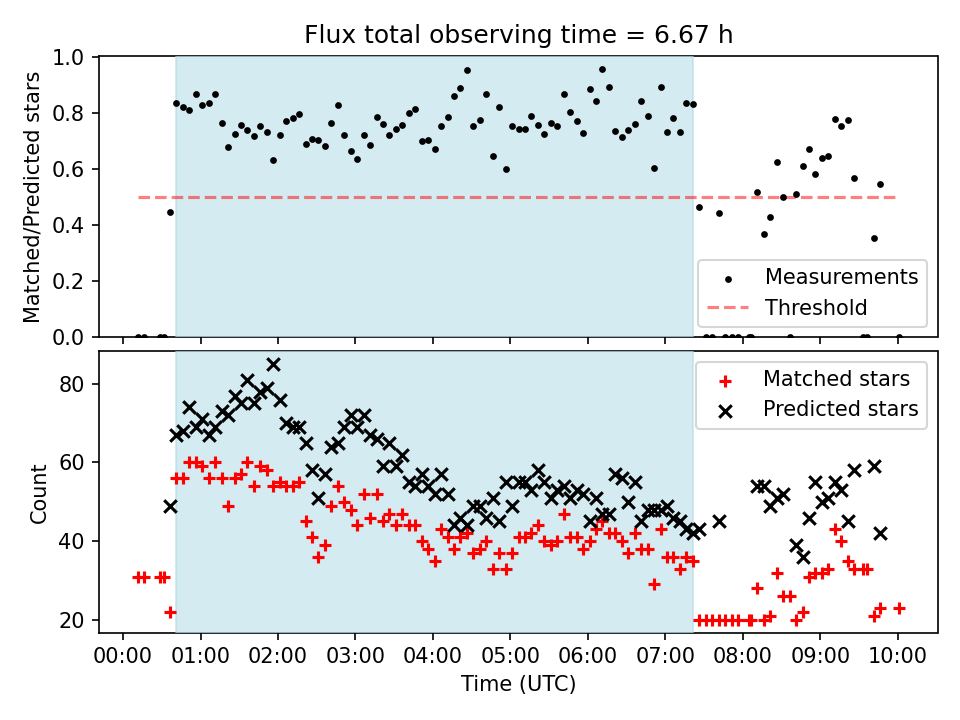 Flux total observing time = 6.67 h

Matched/Predicted stars

1.0
0.8
0.6
0.4
0.2
0.0

Measurements
Threshold

Count

80
60
40
20

Matched stars
Predicted stars

00:00 01:00 02:00 03:00 04:00 05:00 06:00 07:00 08:00 09:00 10:00

Time (UTC)